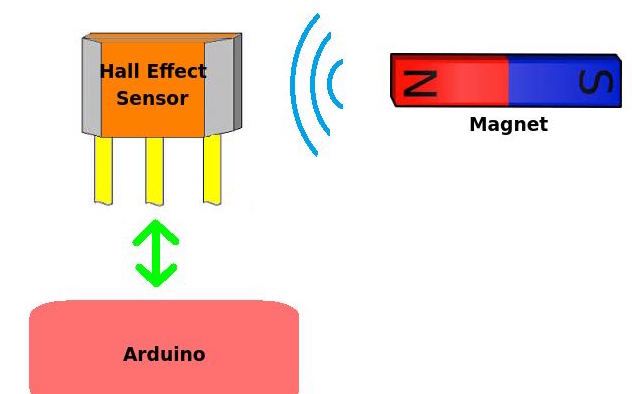 Hall Effect Sensor

N S

Magnet

Arduino